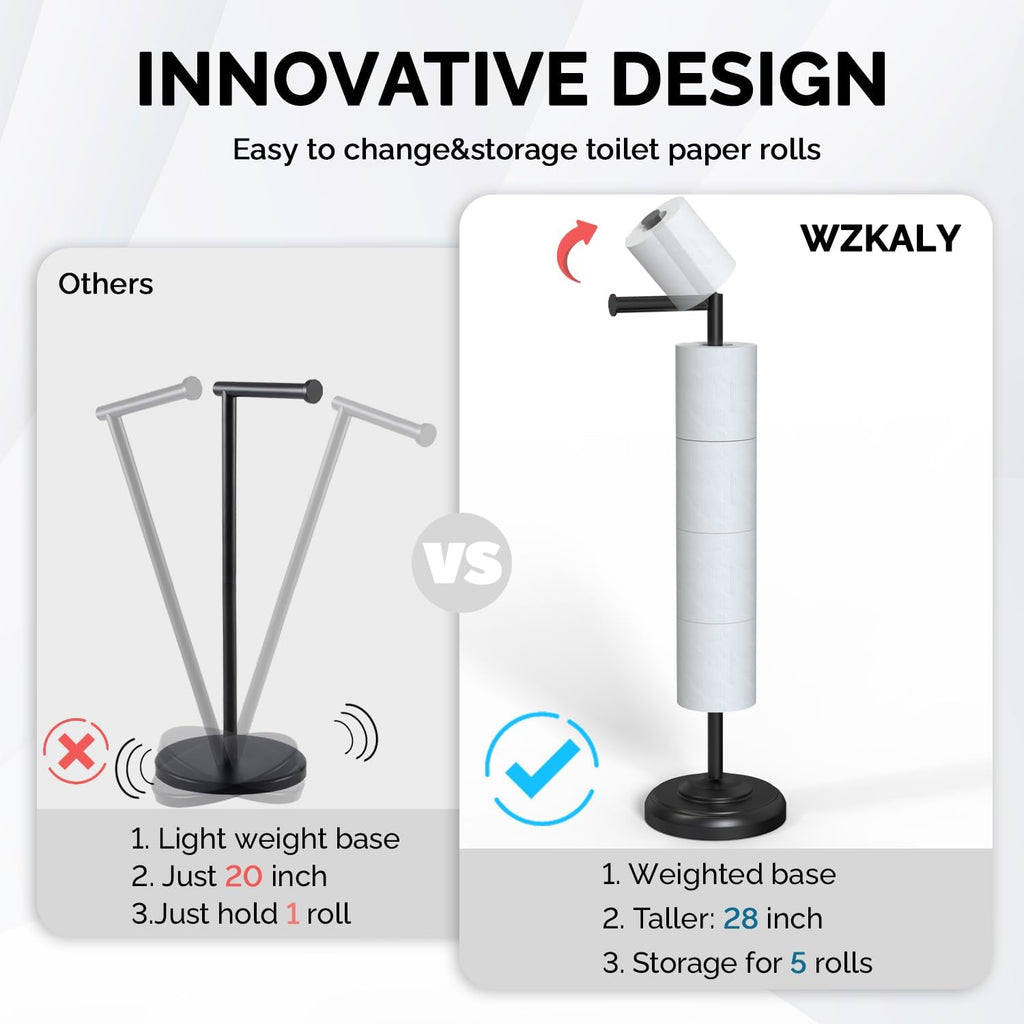 INNOVATIVE DESIGN

Easy to change&storage toilet paper rolls

Others

1. Light weight base
2. Just 20 inch
3.Just hold 1 roll

VS

WZKALY

1. Weighted base
2. Taller: 28 inch
3. Storage for 5 rolls